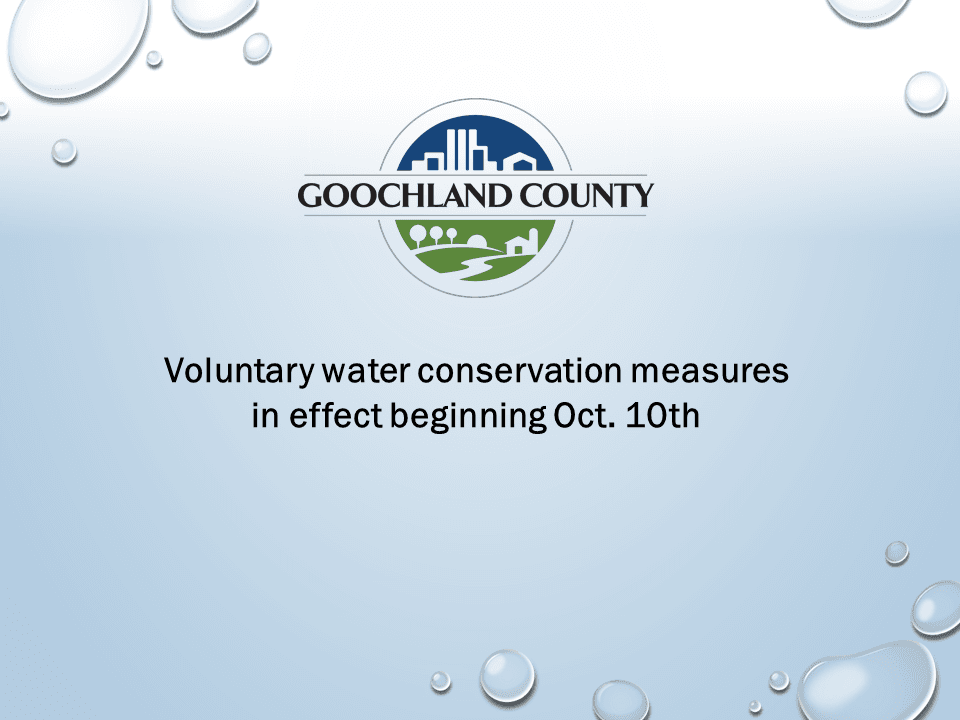 GOOCHLAND COUNTY

Voluntary water conservation measures in effect beginning Oct. 10th